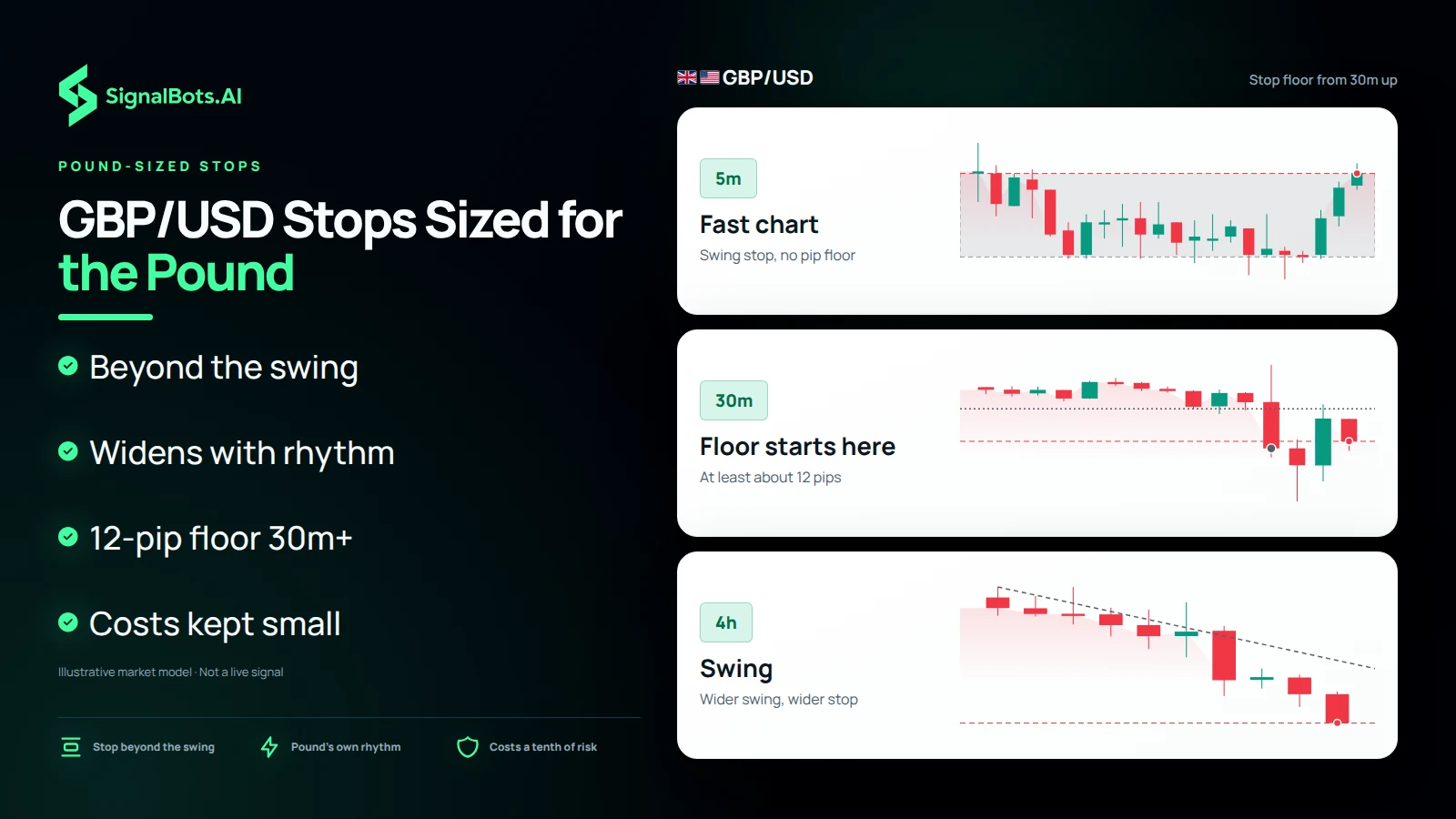 SignalBots.AI

POUND-SIZED STOPS

GBP/USD Stops Sized for the Pound

Beyond the swing

Widens with rhythm

12-pip floor 30m+

Costs kept small

Illustrative market model · Not a live signal

Stop beyond the swing

Pound's own rhythm

Costs a tenth of risk

GBP/USD

Stop floor from 30m up

5m

Fast chart

Swing stop, no pip floor

30m

Floor starts here

At least about 12 pips

4h

Swing

Wider swing, wider stop